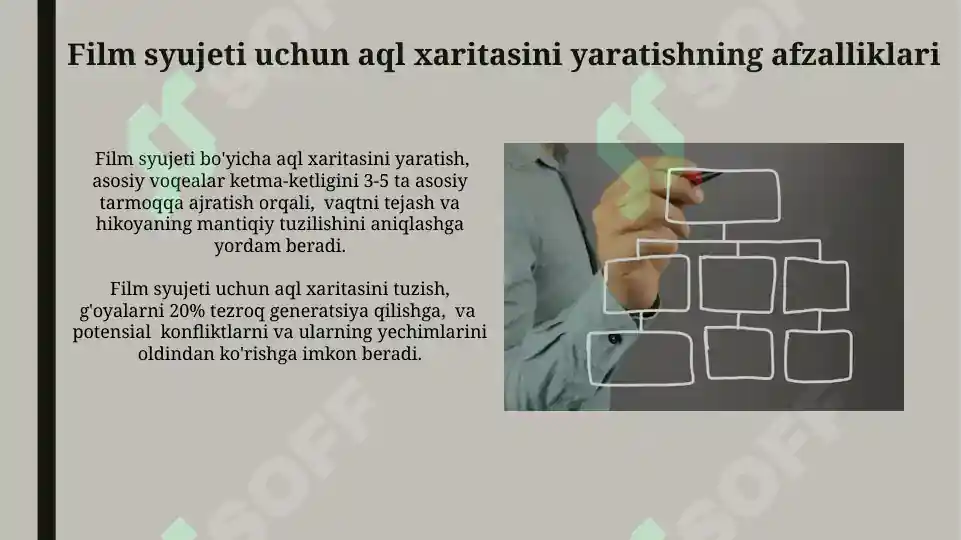 Film syujeti uchun aql xaritasini yaratishning afzalliklari

Film syujeti bo'yicha aql xaritasini yaratish, asosiy voqealar ketma-ketligini 3-5 ta asosiy tarmoqqa ajratish orqali, vaqtni tejash va hikoyaning mantiqiy tuzilishini aniqlashga yordam beradi.

Film syujeti uchun aql xaritasini tuzish, g'oyalarni 20% tezroq generatsiya qilishga, va potensial konfliktlarni va ularning yechimlarini oldindan ko'rishga imkon beradi.

SOFF